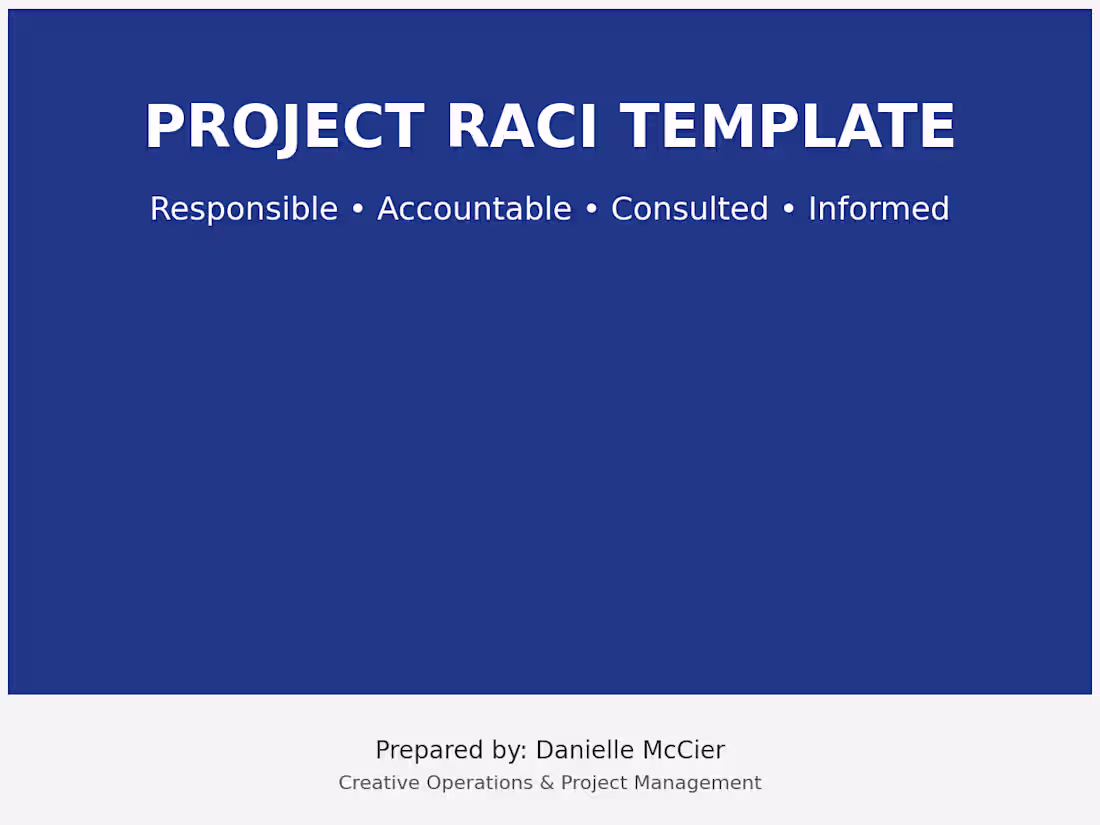 PROJECT RACI TEMPLATE

Responsible • Accountable • Consulted • Informed

Prepared by: Danielle McCier

Creative Operations & Project Management